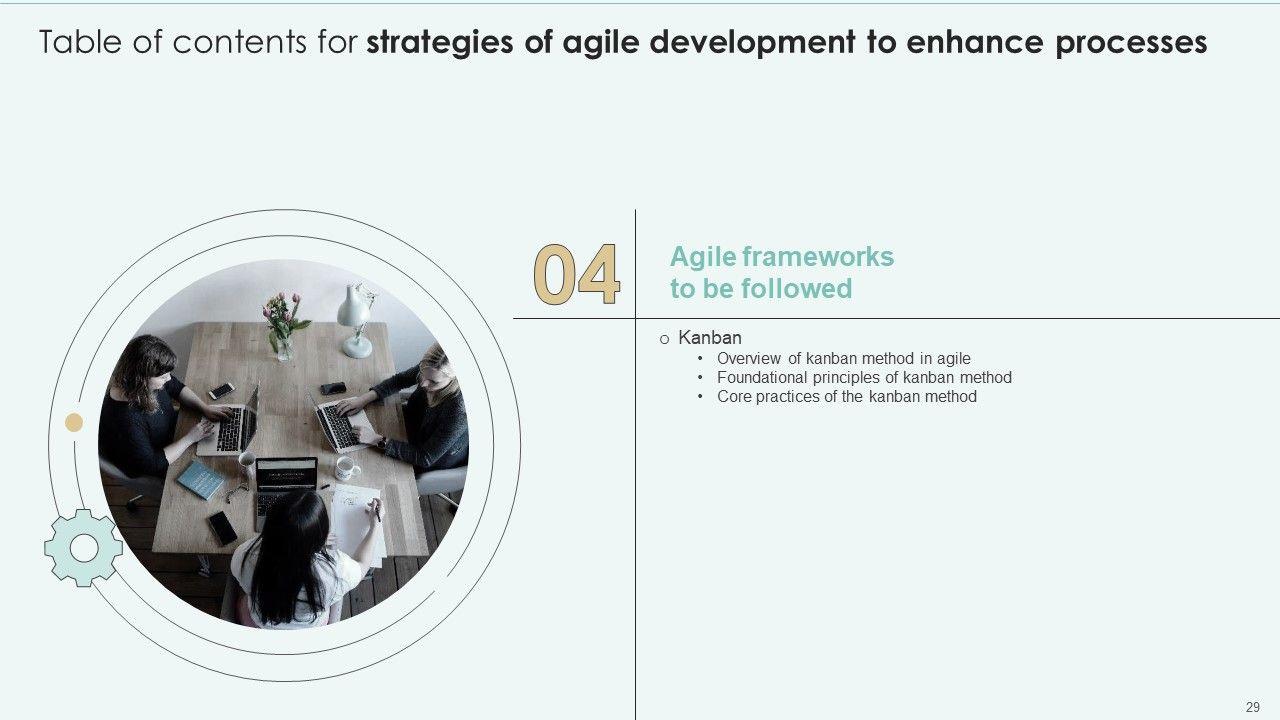 Table of contents for strategies of agile development to enhance processes

04

Agile frameworks to be followed

o Kanban
• Overview of kanban method in agile
• Foundational principles of kanban method
• Core practices of the kanban method

29